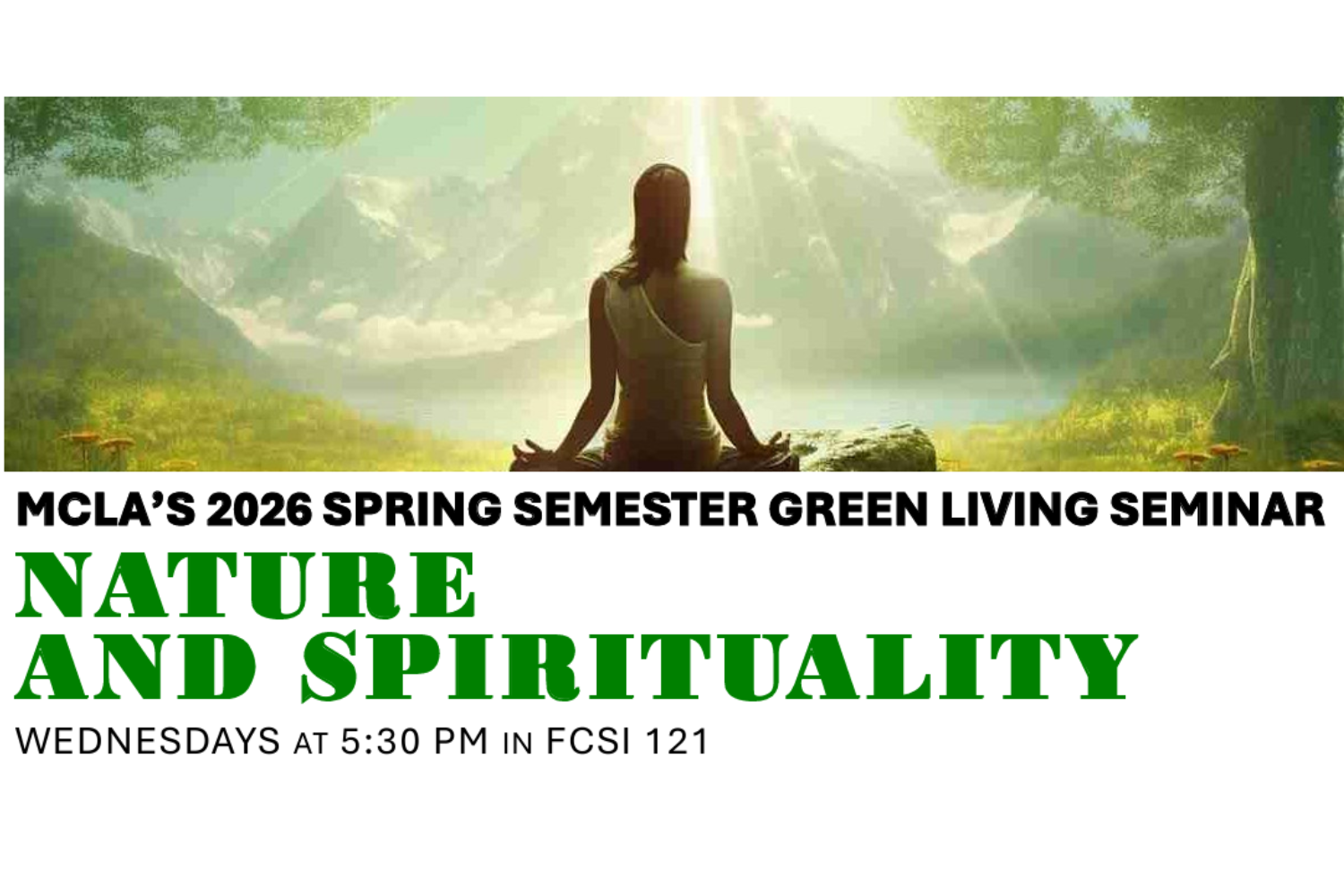 MCLA'S 2026 SPRING SEMESTER GREEN LIVING SEMINAR

NATURE AND SPIRITUALITY

WEDNESDAYS AT 5:30 PM IN FCSI 121